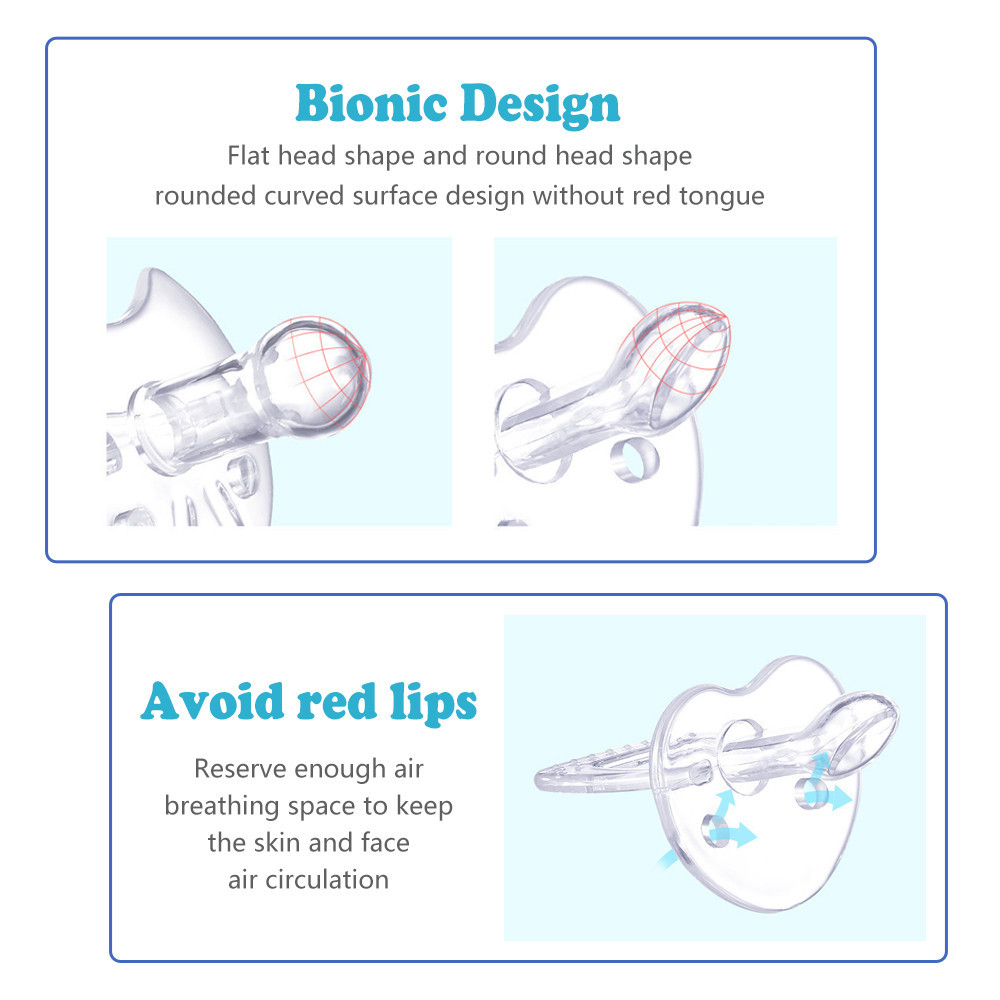 Bionic Design

Flat head shape and round head shape
rounded curved surface design without red tongue

Avoid red lips

Reserve enough air breathing space to keep the skin and face air circulation